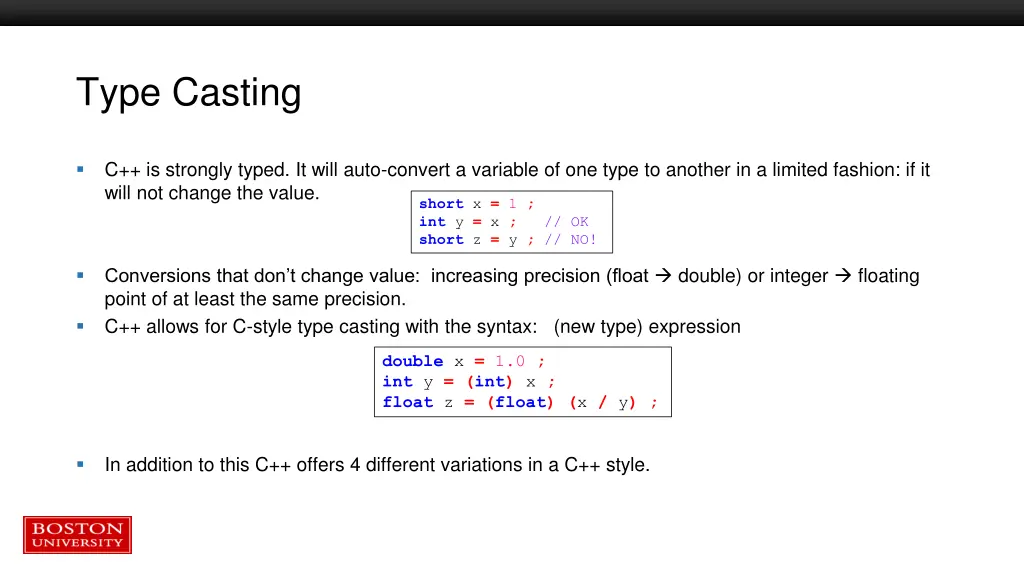 Type Casting

▪ C++ is strongly typed. It will auto-convert a variable of one type to another in a limited fashion: if it will not change the value.

short x = 1 ;
int y = x ;   // OK
short z = y ; // NO!

▪ Conversions that don't change value: increasing precision (float → double) or integer → floating point of at least the same precision.

▪ C++ allows for C-style type casting with the syntax: (new type) expression

double x = 1.0 ;
int y = (int) x ;
float z = (float) (x / y) ;

▪ In addition to this C++ offers 4 different variations in a C++ style.

BOSTON UNIVERSITY